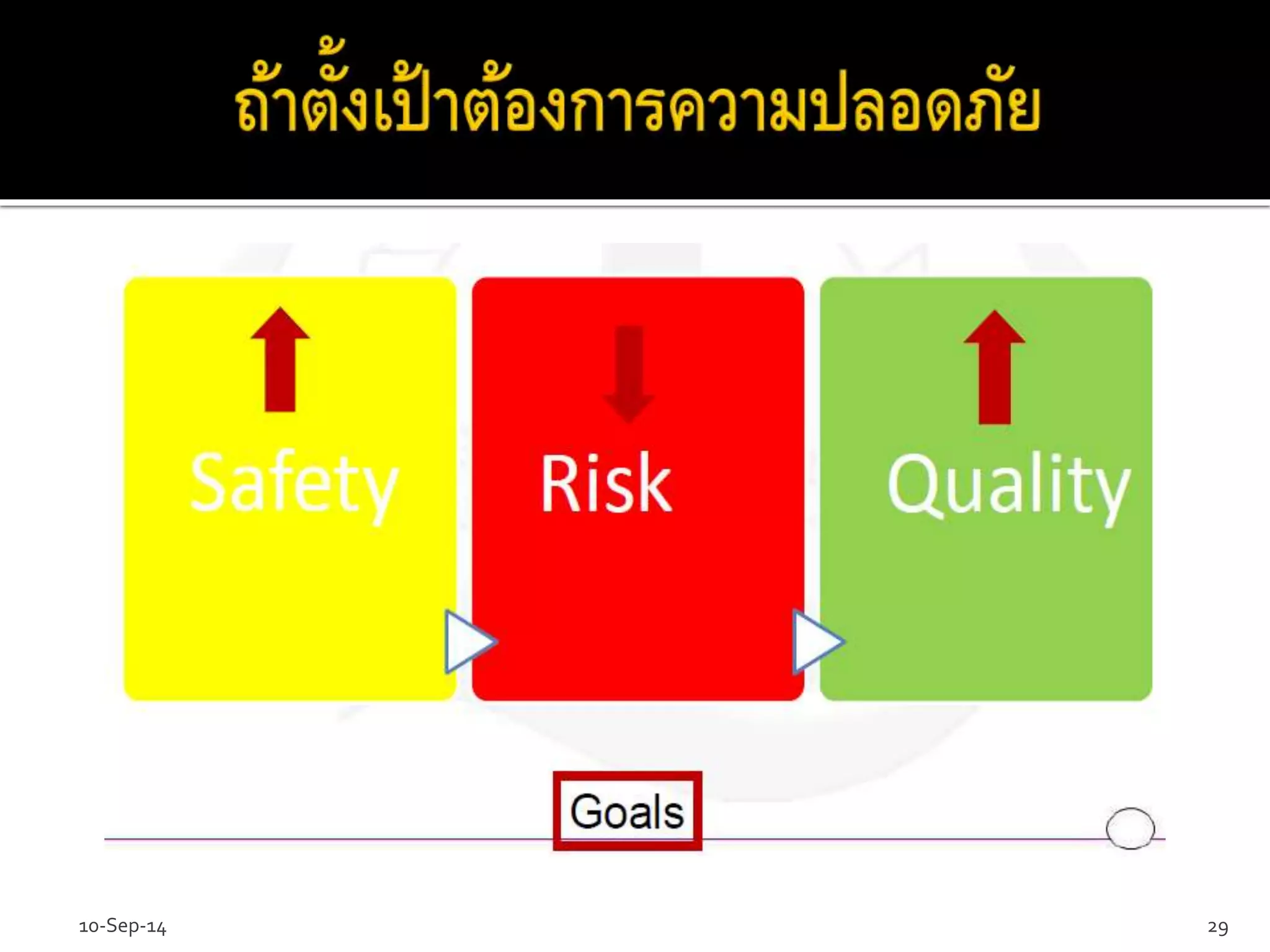 ถ้าตั้งเป้าต้องการความปลอดภัย

Safety

Risk

Quality

Goals

10-Sep-14

29